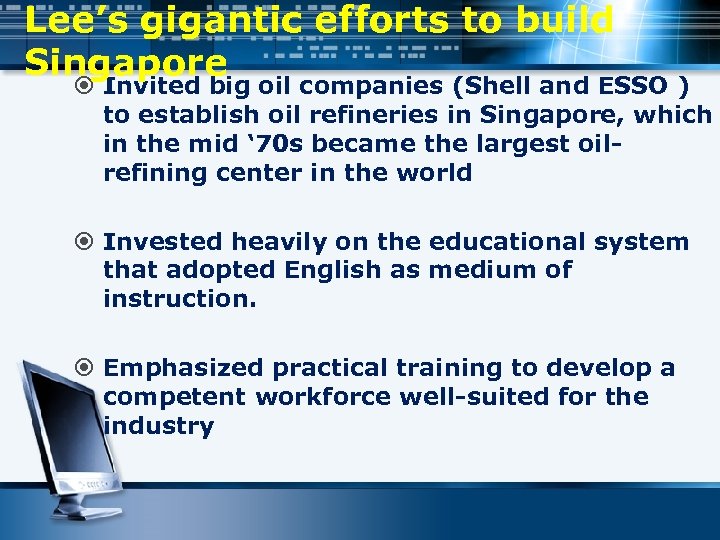 Lee’s gigantic efforts to build Singapore

Invited big oil companies (Shell and ESSO ) to establish oil refineries in Singapore, which in the mid ‘70s became the largest oil-refining center in the world

Invested heavily on the educational system that adopted English as medium of instruction.

Emphasized practical training to develop a competent workforce well-suited for the industry